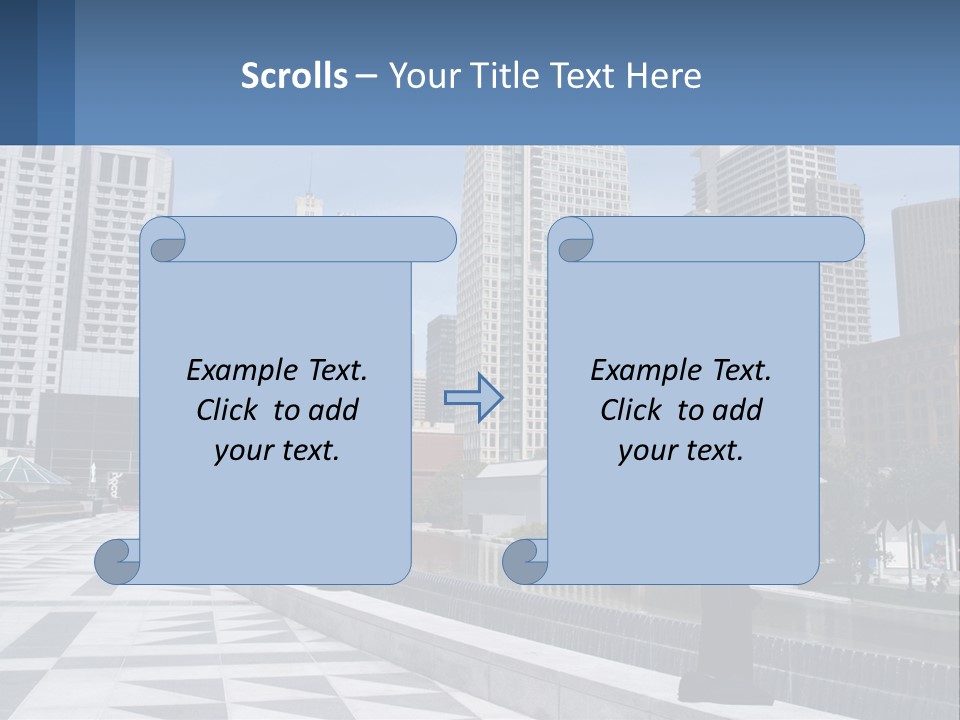 Scrolls – Your Title Text Here

Example Text. Click to add your text.

Example Text. Click to add your text.